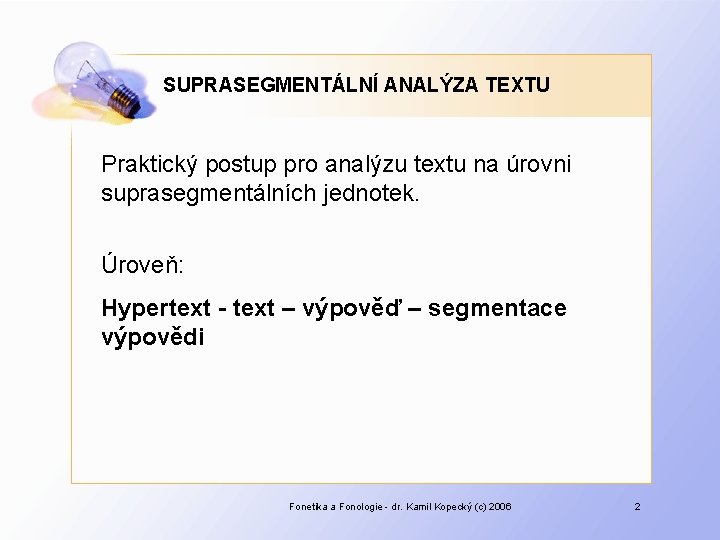 SUPRASEGMENTÁLNÍ ANALÝZA TEXTU

Praktický postup pro analýzu textu na úrovni suprasegmentálních jednotek.

Úroveň:

Hypertext - text – výpověď – segmentace výpovědi

Fonetika a Fonologie - dr. Kamil Kopecký (c) 2006

2